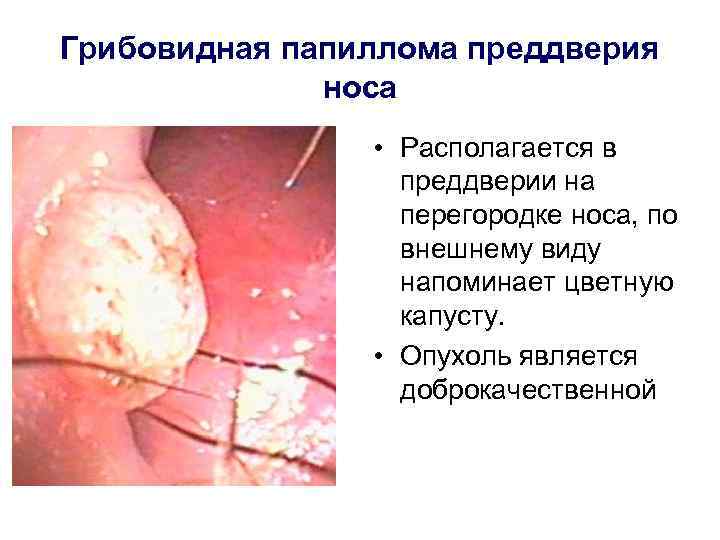 Грибовидная папиллома преддверия носа

• Располагается в преддверии на перегородке носа, по внешнему виду напоминает цветную капусту.

• Опухоль является доброкачественной